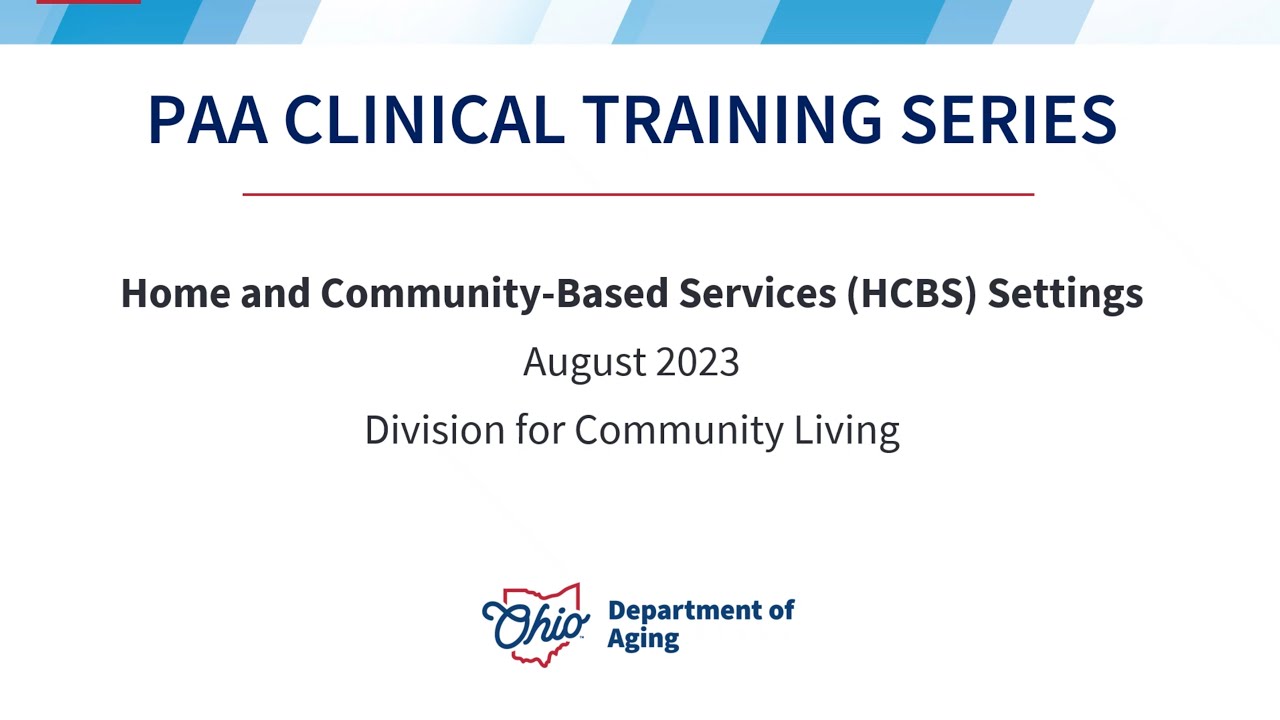 PAA CLINICAL TRAINING SERIES

Home and Community-Based Services (HCBS) Settings

August 2023

Division for Community Living

Ohio Department of Aging